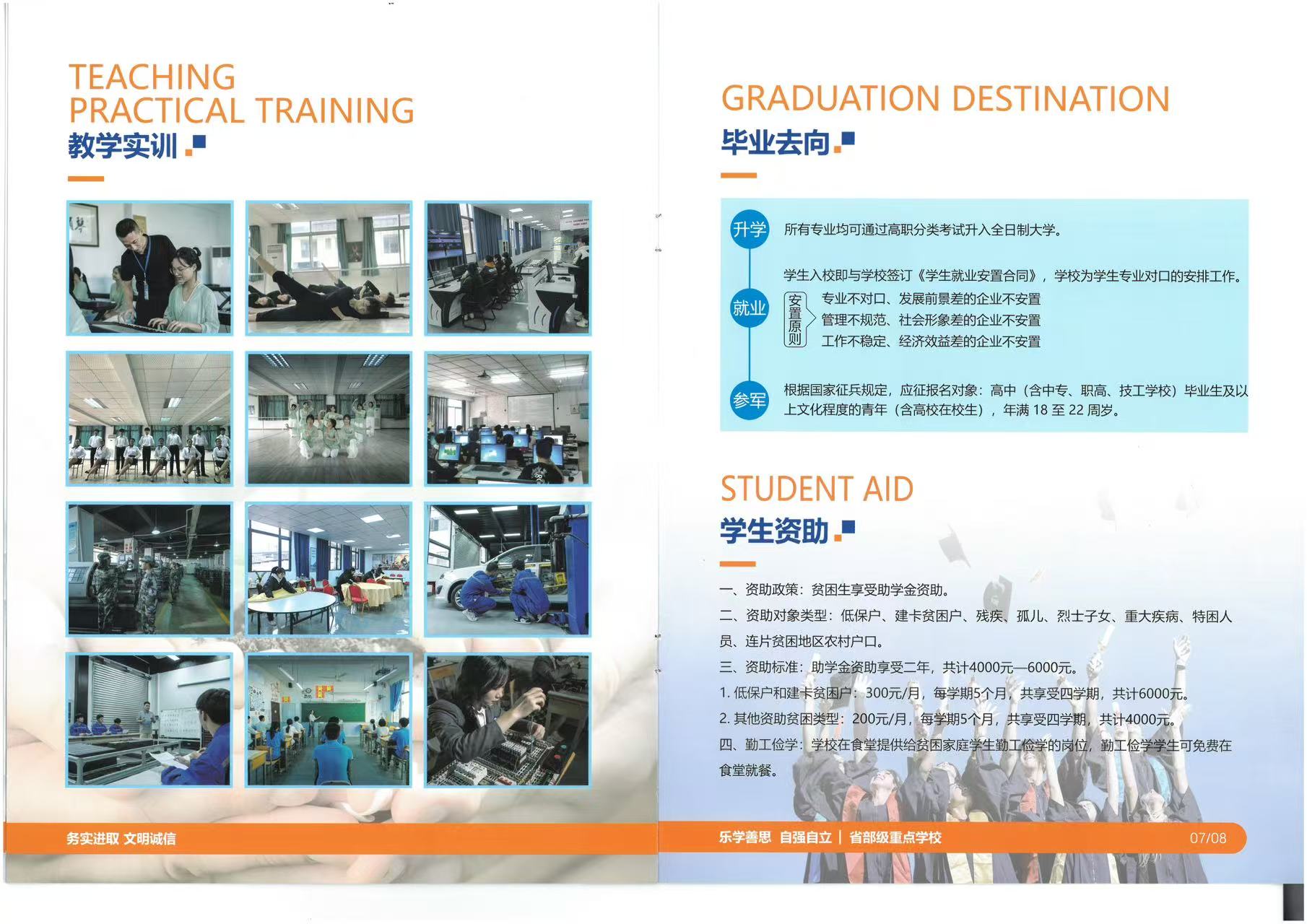 TEACHING
PRACTICAL TRAINING
教学实训

务实进取 文明诚信

GRADUATION DESTINATION
毕业去向

升学 所有专业均可通过高职分类考试升入全日制大学。

就业 学生入校即与学校签订《学生就业安置合同》，学校为学生专业对口的安排工作。
安置原则 专业不对口、发展前景差的企业不安置
管理不规范、社会形象差的企业不安置
工作不稳定、经济效益差的企业不安置

参军 根据国家征兵规定，应征报名对象：高中（含中专、职高、技工学校）毕业生及以上文化程度的青年（含高校在校生），年满 18 至 22 周岁。

STUDENT AID
学生资助

一、资助政策：贫困生享受助学金资助。
二、资助对象类型：低保户、建卡贫困户、残疾、孤儿、烈士子女、重大疾病、特困人员、连片贫困地区农村户口。
三、资助标准：助学金资助享受二年，共计4000元—6000元。
1. 低保户和建卡贫困户：300元/月，每学期5个月，共享受四学期，共计6000元。
2. 其他资助贫困类型：200元/月，每学期5个月，共享受四学期，共计4000元。
四、勤工俭学：学校在食堂提供给贫困家庭学生勤工俭学的岗位，勤工俭学学生可免费在食堂就餐。

乐学善思 自强自立 | 省部级重点学校 07/08